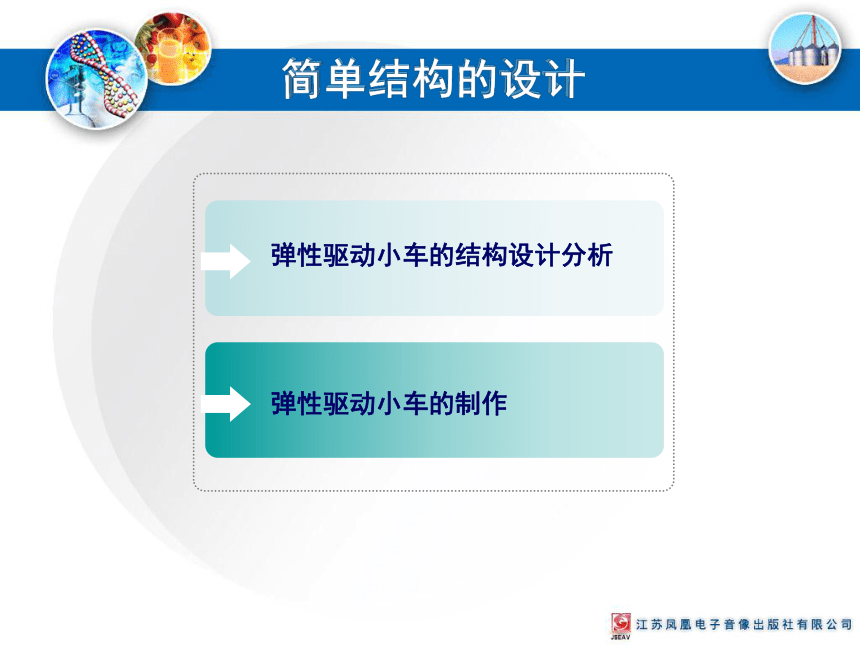 简单结构的设计

弹性驱动小车的结构设计分析

弹性驱动小车的制作

JSEAV 江苏凤凰电子音像出版社有限公司